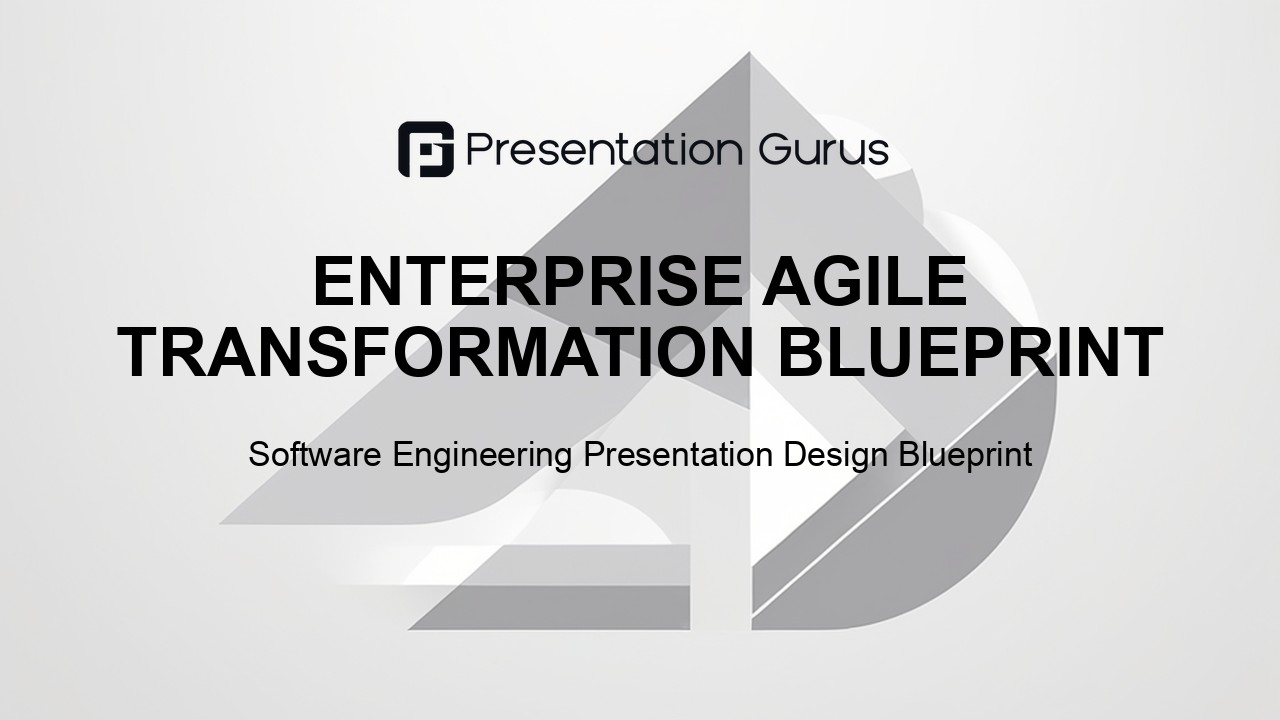 Presentation Gurus

ENTERPRISE AGILE TRANSFORMATION BLUEPRINT

Software Engineering Presentation Design Blueprint